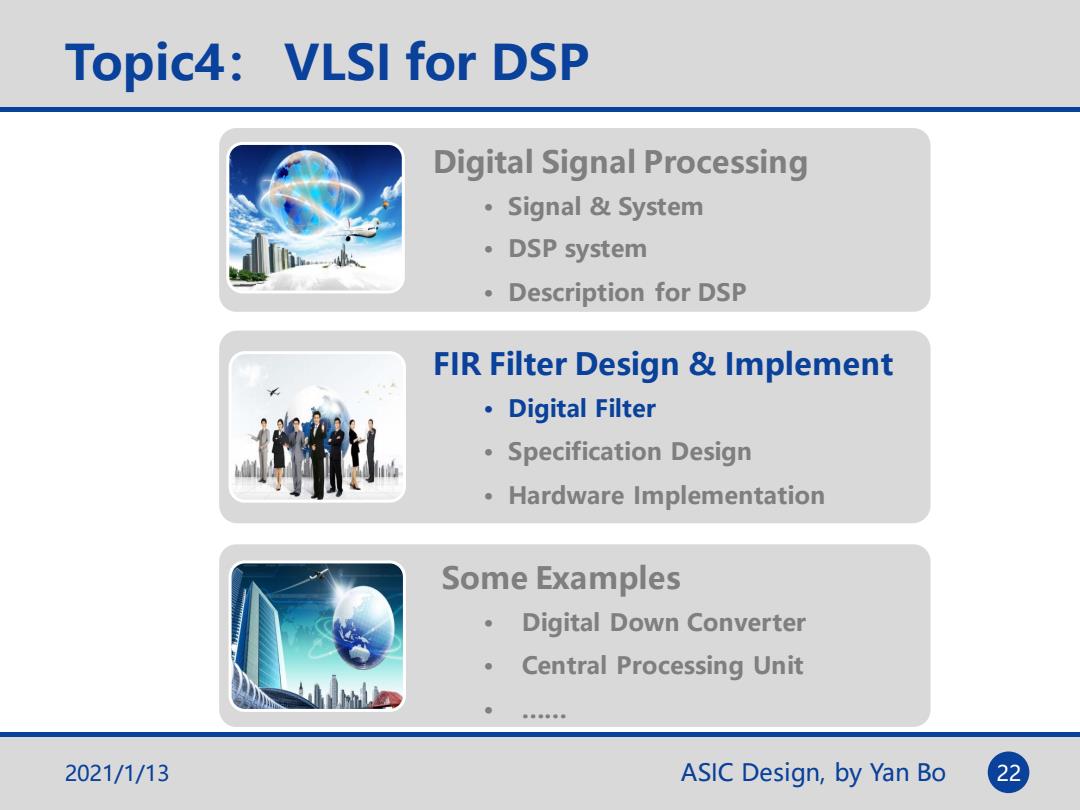 Topic4： VLSI for DSP

Digital Signal Processing
• Signal & System
• DSP system
• Description for DSP

FIR Filter Design & Implement
• Digital Filter
• Specification Design
• Hardware Implementation

Some Examples
• Digital Down Converter
• Central Processing Unit
• ……

2021/1/13

ASIC Design, by Yan Bo

22